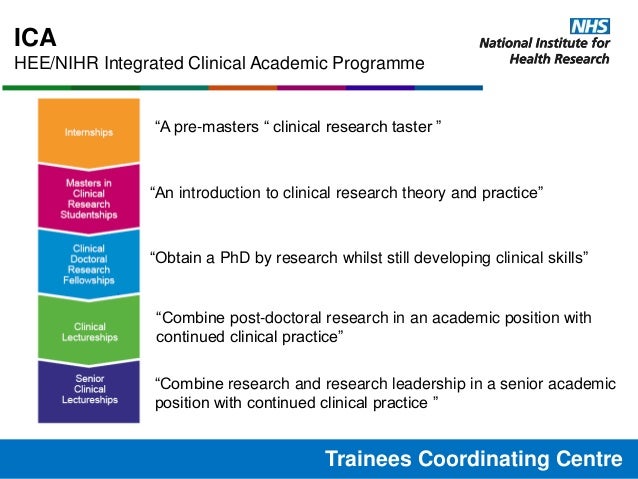 ICA
HEE/NIHR Integrated Clinical Academic Programme

NHS
National Institute for Health Research

Internships

“A pre-masters “ clinical research taster ”

Masters in Clinical Research Studentships

“An introduction to clinical research theory and practice”

Clinical Doctoral Research Fellowships

“Obtain a PhD by research whilst still developing clinical skills”

Clinical Lectureships

“Combine post-doctoral research in an academic position with continued clinical practice”

Senior Clinical Lectureships

“Combine research and research leadership in a senior academic position with continued clinical practice ”

Trainees Coordinating Centre